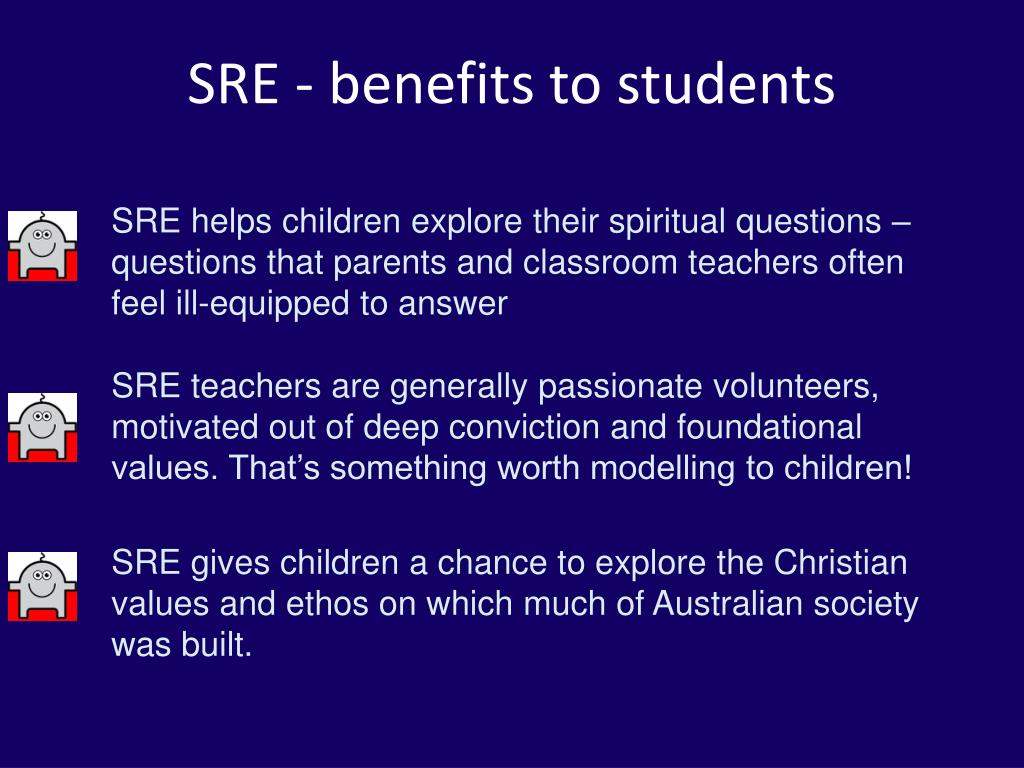 SRE - benefits to students

SRE helps children explore their spiritual questions – questions that parents and classroom teachers often feel ill-equipped to answer

SRE teachers are generally passionate volunteers, motivated out of deep conviction and foundational values. That’s something worth modelling to children!

SRE gives children a chance to explore the Christian values and ethos on which much of Australian society was built.